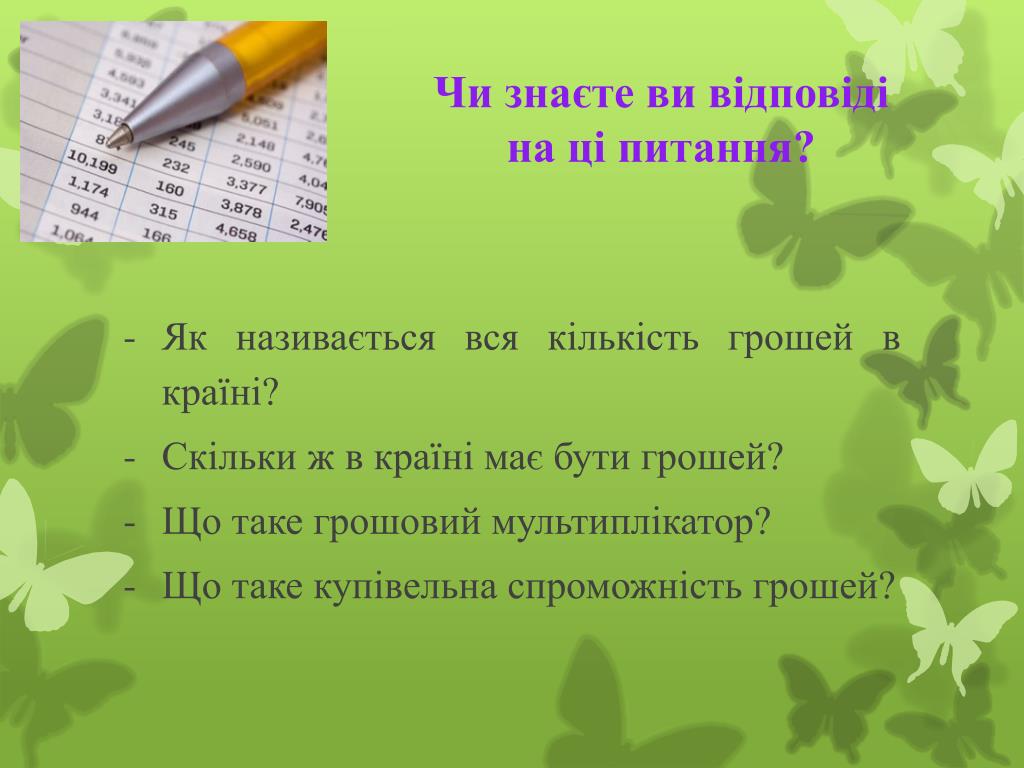 Чи знаєте ви відповіді на ці питання?

- Як називається вся кількість грошей в країні?
- Скільки ж в країні має бути грошей?
- Що таке грошовий мультиплікатор?
- Що таке купівельна спроможність грошей?